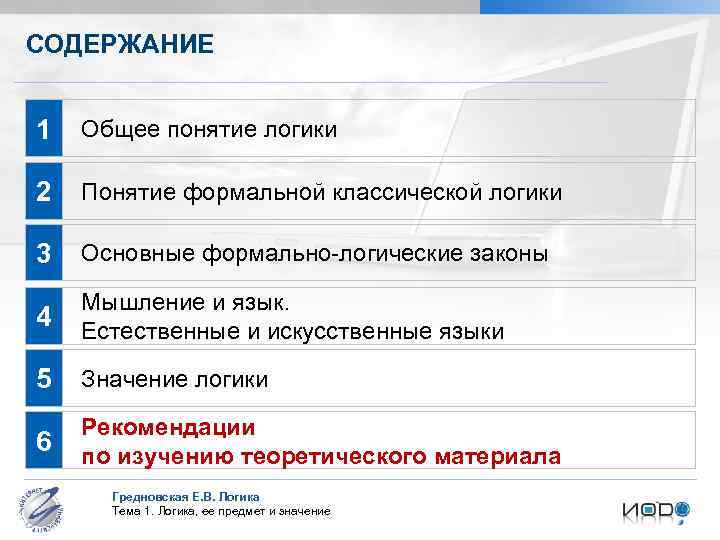 СОДЕРЖАНИЕ

1 Общее понятие логики

2 Понятие формальной классической логики

3 Основные формально-логические законы

4 Мышление и язык.
Естественные и искусственные языки

5 Значение логики

6 Рекомендации
по изучению теоретического материала

Гредновская Е.В. Логика
Тема 1. Логика, ее предмет и значение

ИОДО